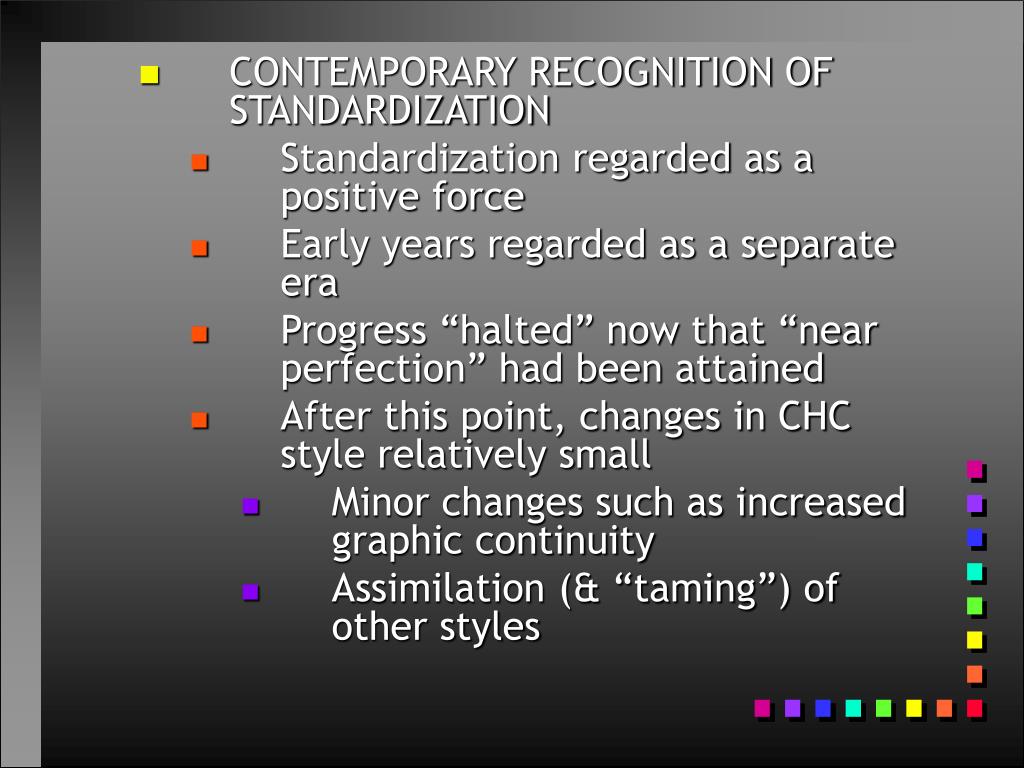 CONTEMPORARY RECOGNITION OF STANDARDIZATION

Standardization regarded as a positive force

Early years regarded as a separate era

Progress “halted” now that “near perfection” had been attained

After this point, changes in CHC style relatively small

Minor changes such as increased graphic continuity

Assimilation (& “taming”) of other styles